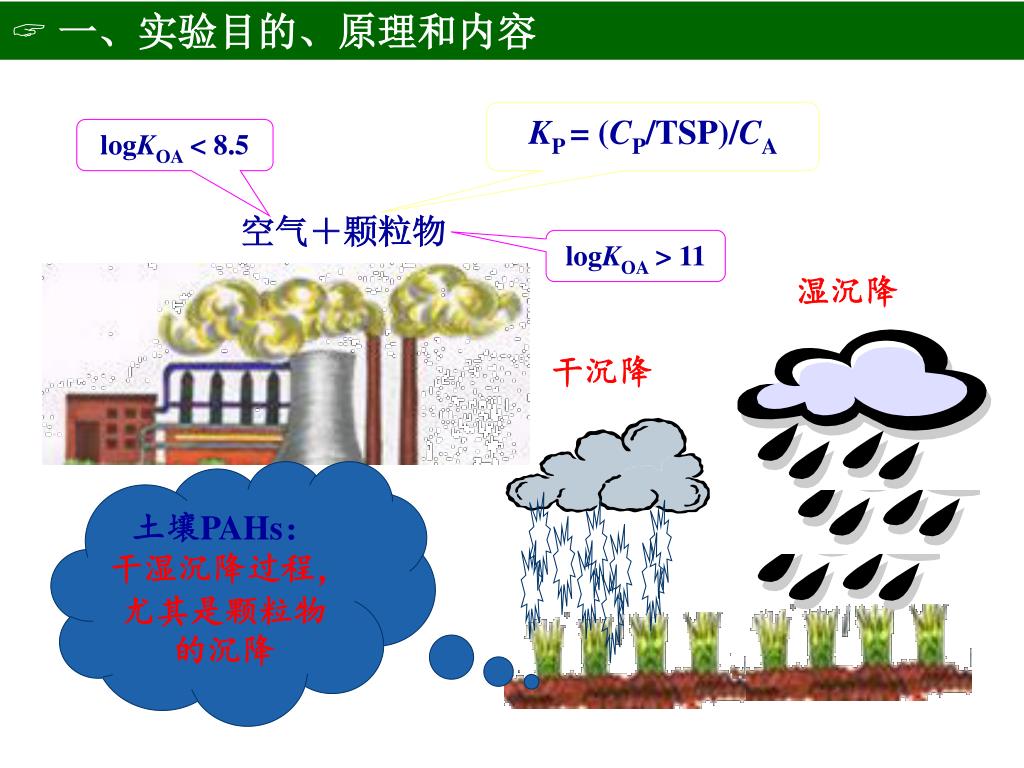 ☞ 一、实验目的、原理和内容

$\log K_{OA} < 8.5$

$K_P = (C_P/TSP)/C_A$

空气＋颗粒物

$\log K_{OA} > 11$

湿沉降

干沉降

土壤PAHs：
干湿沉降过程，
尤其是颗粒物
的沉降